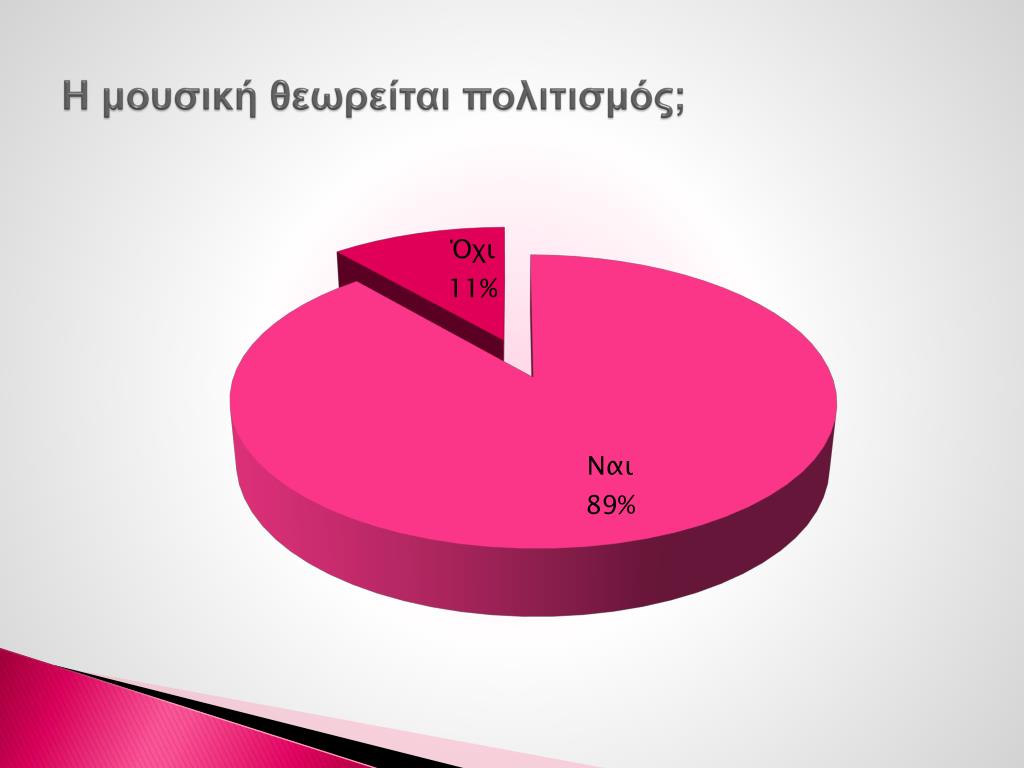 Η μουσική θεωρείται πολιτισμός;

Όχι
11%

Ναι
89%